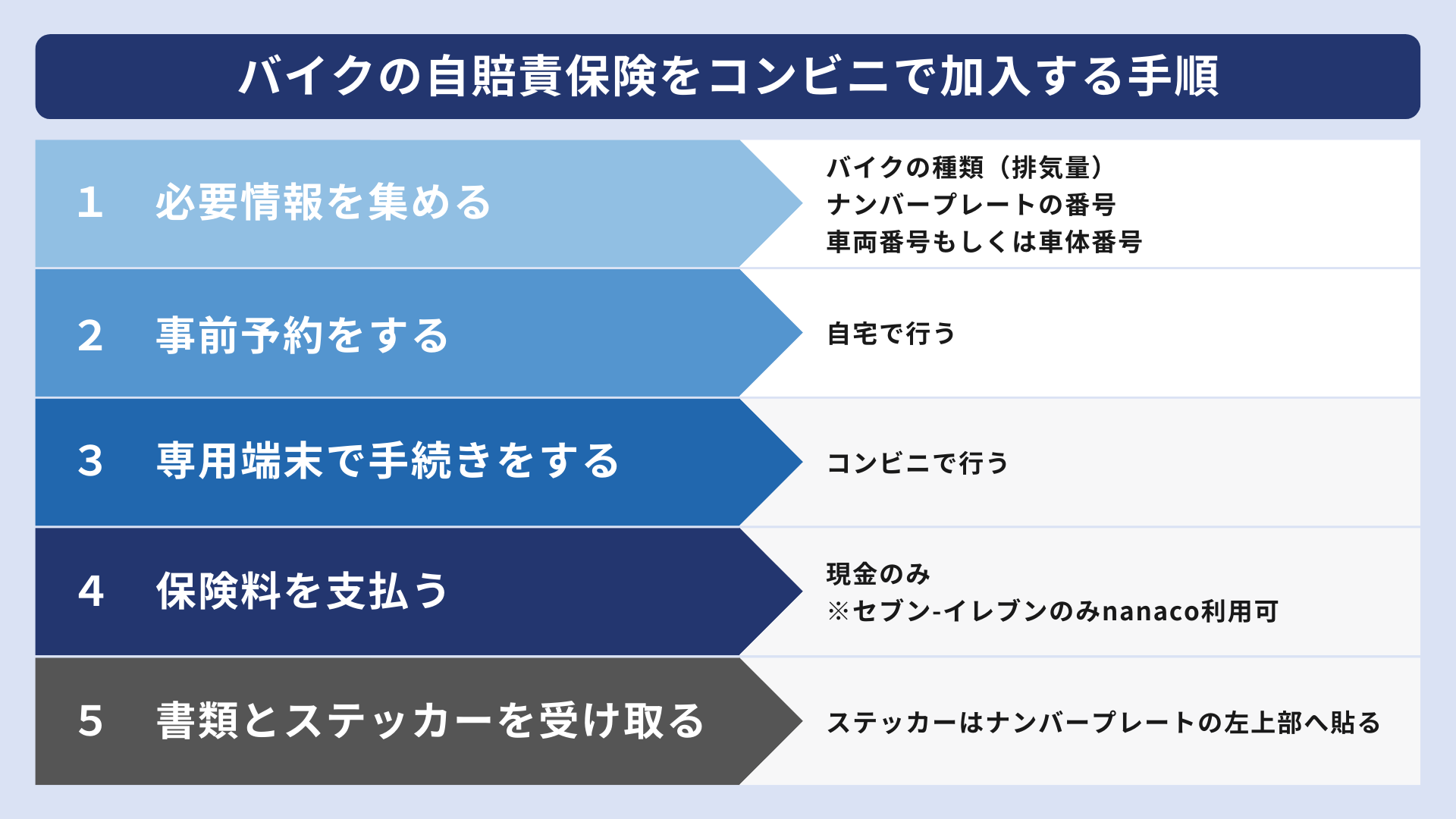 バイクの自賠責保険をコンビニで加入する手順

1　必要情報を集める

バイクの種類（排気量）
ナンバープレートの番号
車両番号もしくは車体番号

2　事前予約をする

自宅で行う

3　専用端末で手続きをする

コンビニで行う

4　保険料を支払う

現金のみ
※セブン-イレブンのみnanaco利用可

5　書類とステッカーを受け取る

ステッカーはナンバープレートの左上部へ貼る